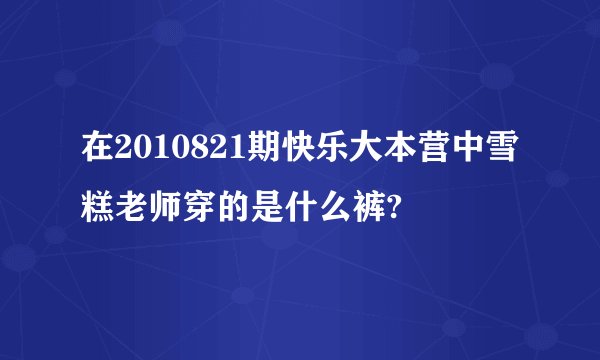 在2010821期快乐大本营中雪糕老师穿的是什么裤?